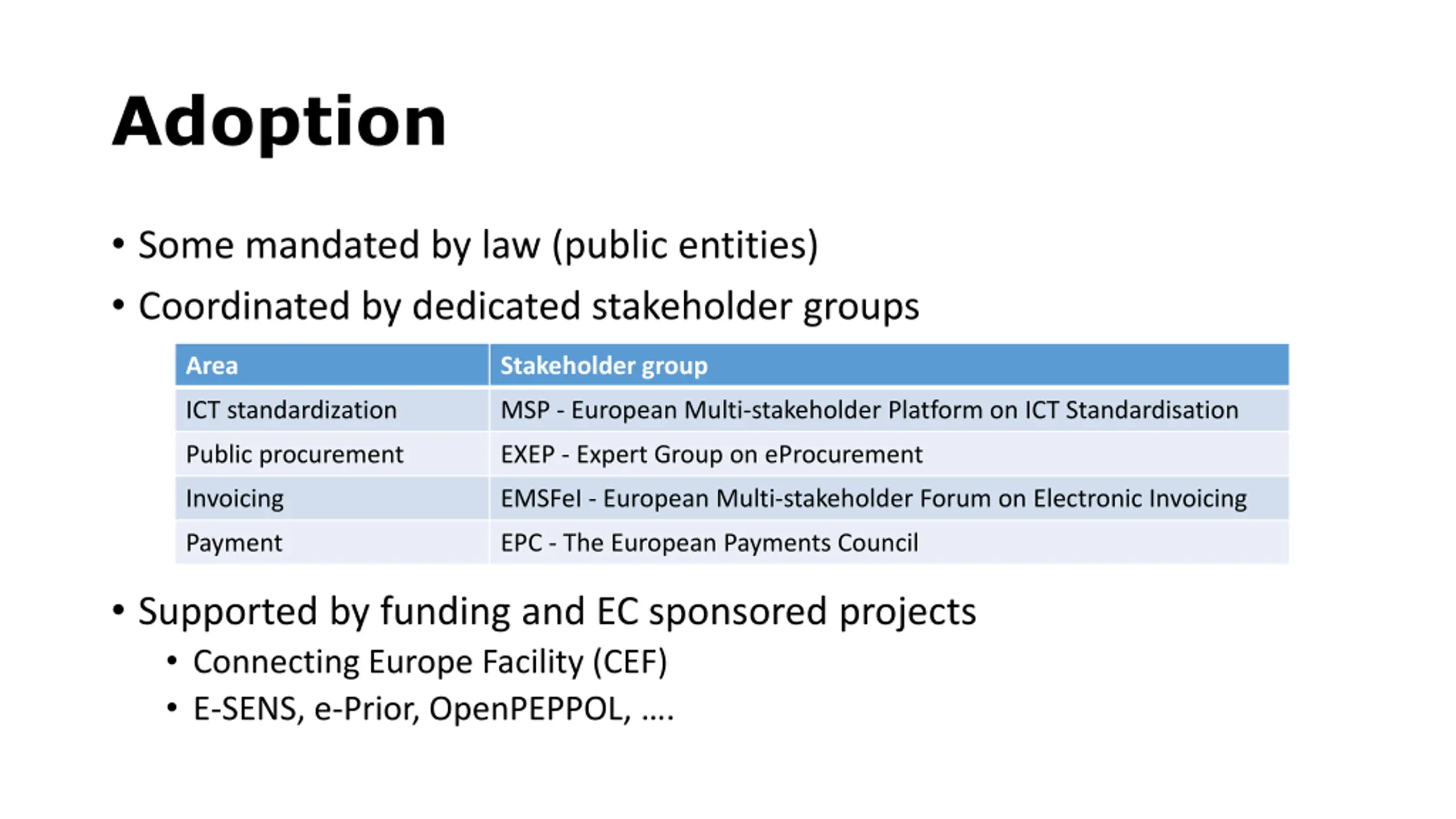 Adoption

• Some mandated by law (public entities)
• Coordinated by dedicated stakeholder groups

| Area | Stakeholder group |
|---|---|
| ICT standardization | MSP - European Multi-stakeholder Platform on ICT Standardisation |
| Public procurement | EXEP - Expert Group on eProcurement |
| Invoicing | EMSFeI - European Multi-stakeholder Forum on Electronic Invoicing |
| Payment | EPC - The European Payments Council |

• Supported by funding and EC sponsored projects
  • Connecting Europe Facility (CEF)
  • E-SENS, e-Prior, OpenPEPPOL, ….